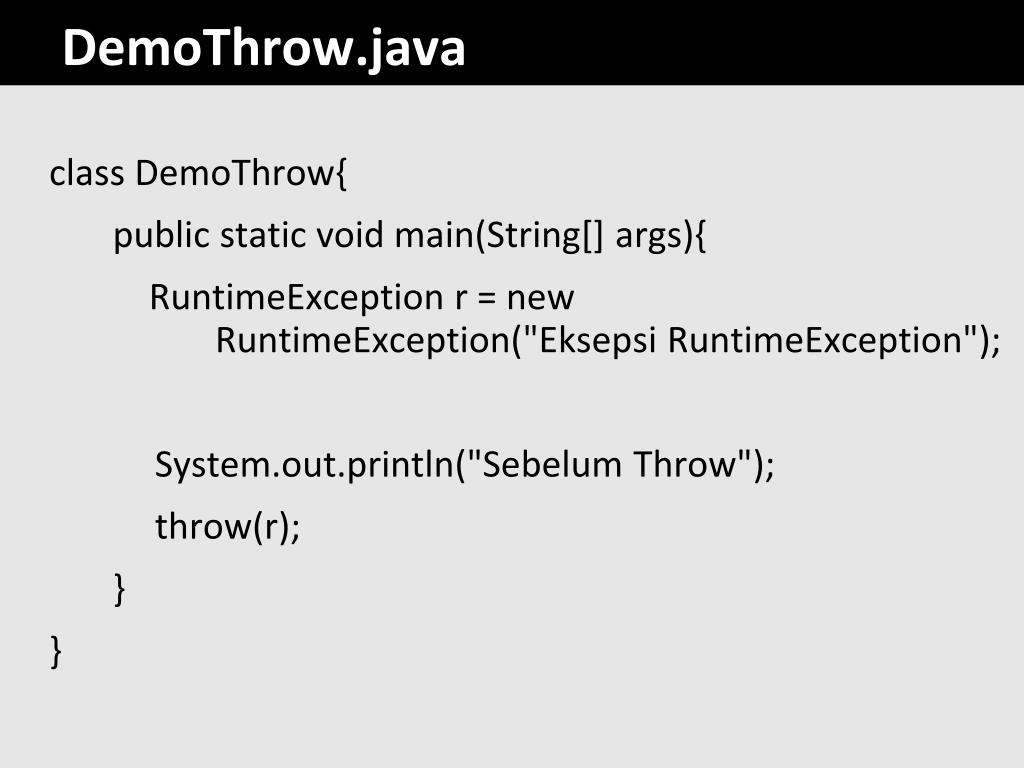 DemoThrow.java

class DemoThrow{
public static void main(String[] args){
RuntimeException r = new RuntimeException("Eksepsi RuntimeException");

System.out.println("Sebelum Throw");
throw(r);
}
}